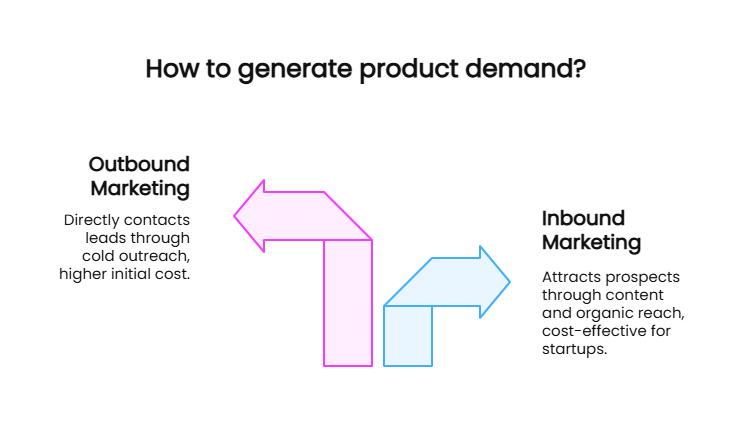 How to generate product demand?

Outbound Marketing

Directly contacts leads through cold outreach, higher initial cost.

Inbound Marketing

Attracts prospects through content and organic reach, cost-effective for startups.